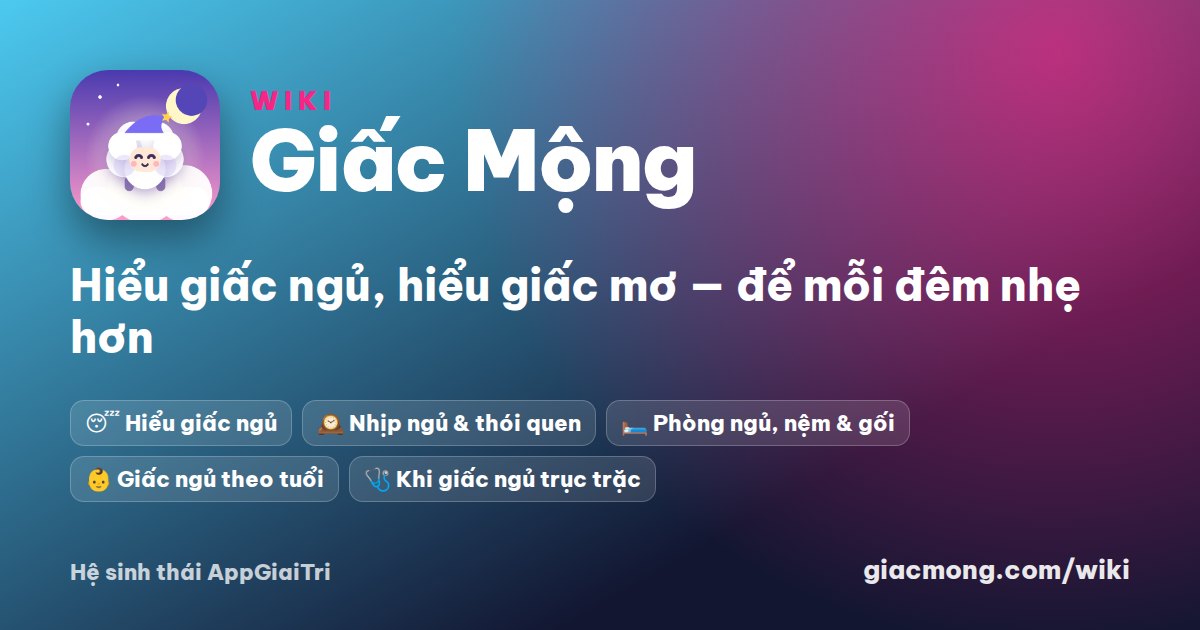 WIKI
Giấc Mộng

Hiểu giấc ngủ, hiểu giấc mơ — để mỗi đêm nhẹ hơn

😴 Hiểu giấc ngủ
🕰️ Nhịp ngủ & thói quen
🛏️ Phòng ngủ, nệm & gối
👶 Giấc ngủ theo tuổi
🩺 Khi giấc ngủ trục trặc

Hệ sinh thái AppGiaiTri
giacmong.com/wiki